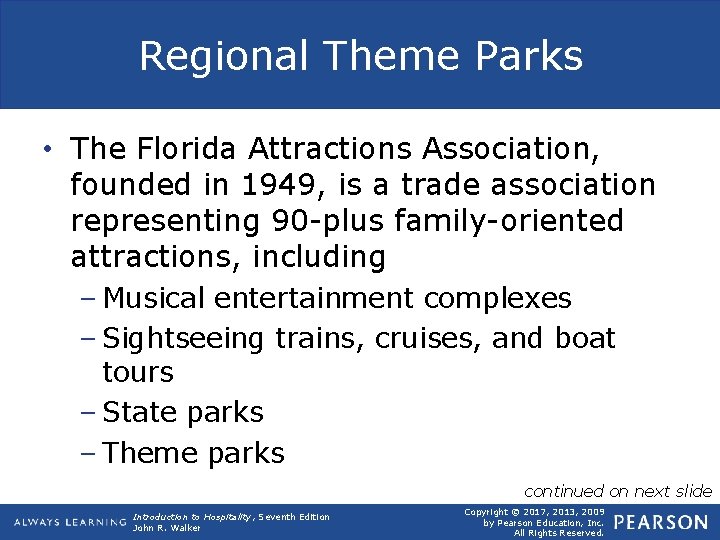 Regional Theme Parks

• The Florida Attractions Association, founded in 1949, is a trade association representing 90-plus family-oriented attractions, including
– Musical entertainment complexes
– Sightseeing trains, cruises, and boat tours
– State parks
– Theme parks

continued on next slide

ALWAYS LEARNING

Introduction to Hospitality, Seventh Edition
John R. Walker

Copyright © 2017, 2013, 2009 by Pearson Education, Inc. All Rights Reserved.

PEARSON